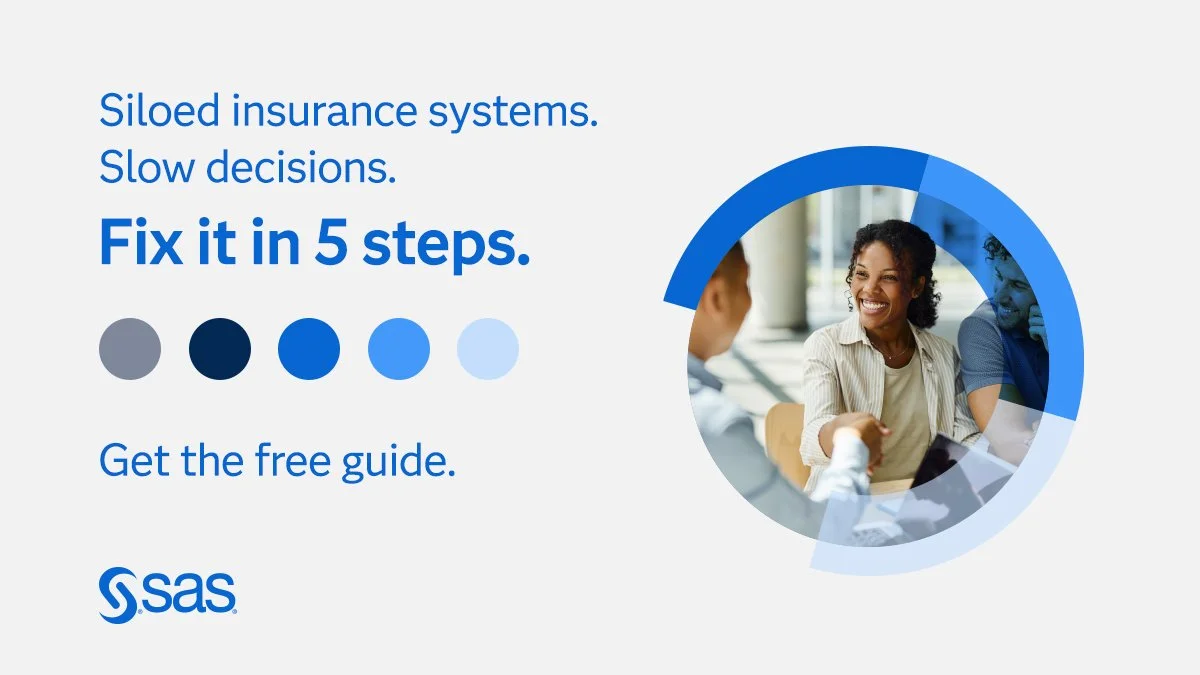 Siloed insurance systems.
Slow decisions.

Fix it in 5 steps.

Get the free guide.

sas